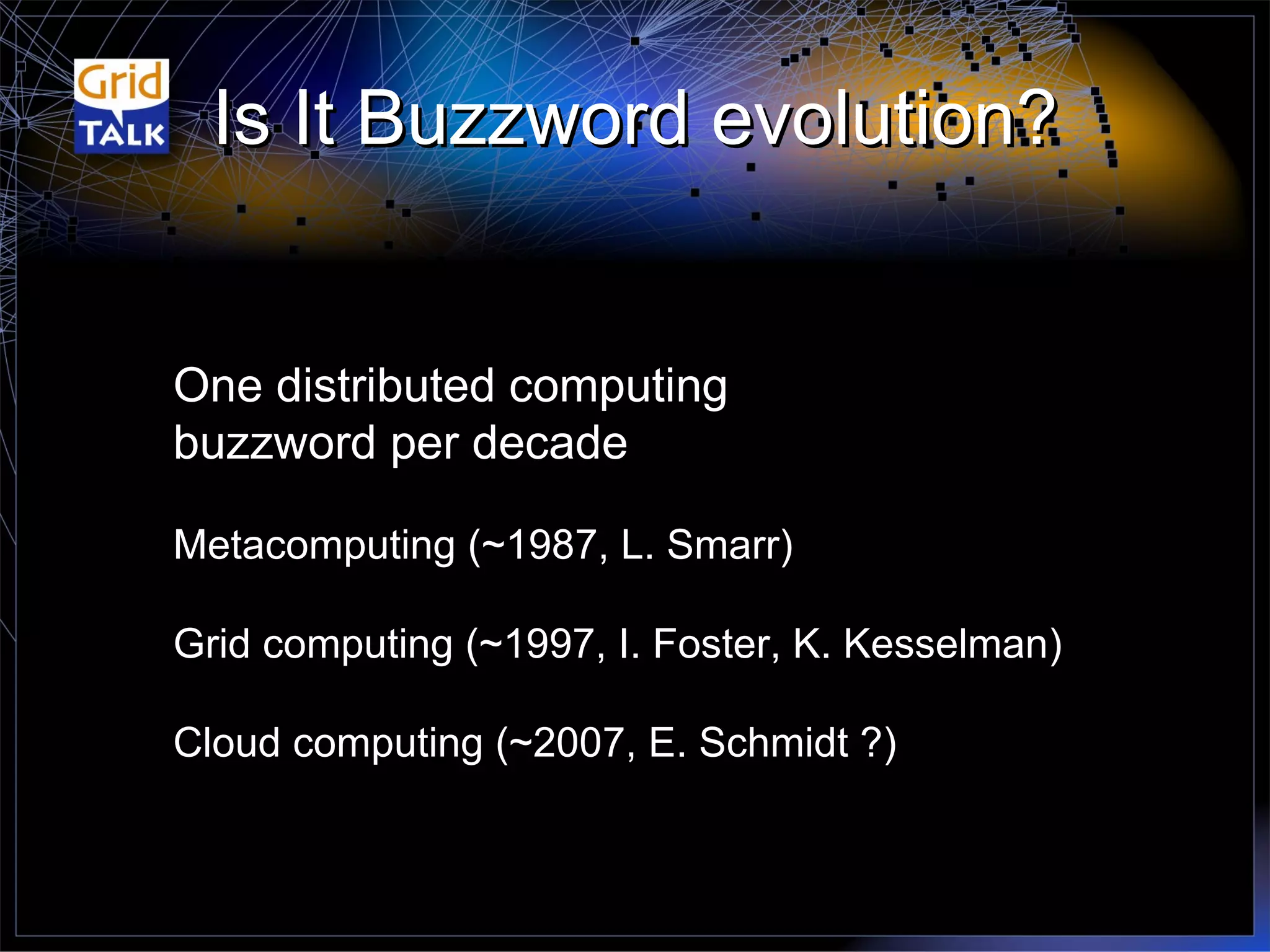 Grid TALK

Is It Buzzword evolution?

One distributed computing buzzword per decade

Metacomputing (~1987, L. Smarr)

Grid computing (~1997, I. Foster, K. Kesselman)

Cloud computing (~2007, E. Schmidt ?)